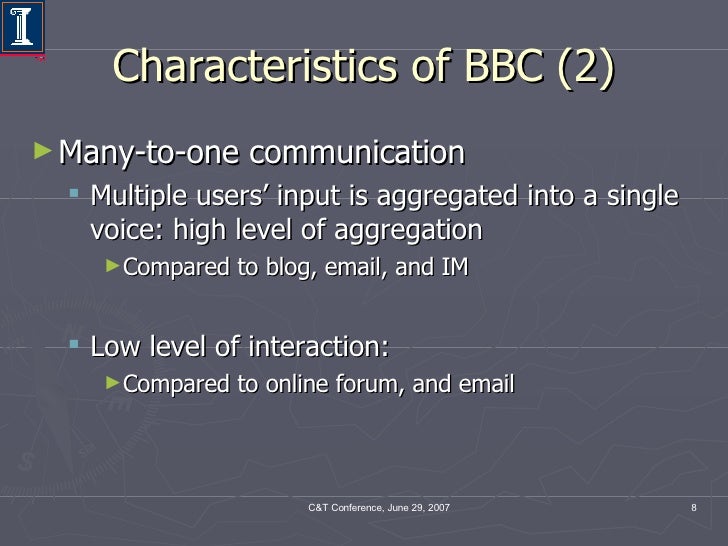 Characteristics of BBC (2)

Many-to-one communication

Multiple users' input is aggregated into a single voice: high level of aggregation

Compared to blog, email, and IM

Low level of interaction:

Compared to online forum, and email

C&T Conference, June 29, 2007

8